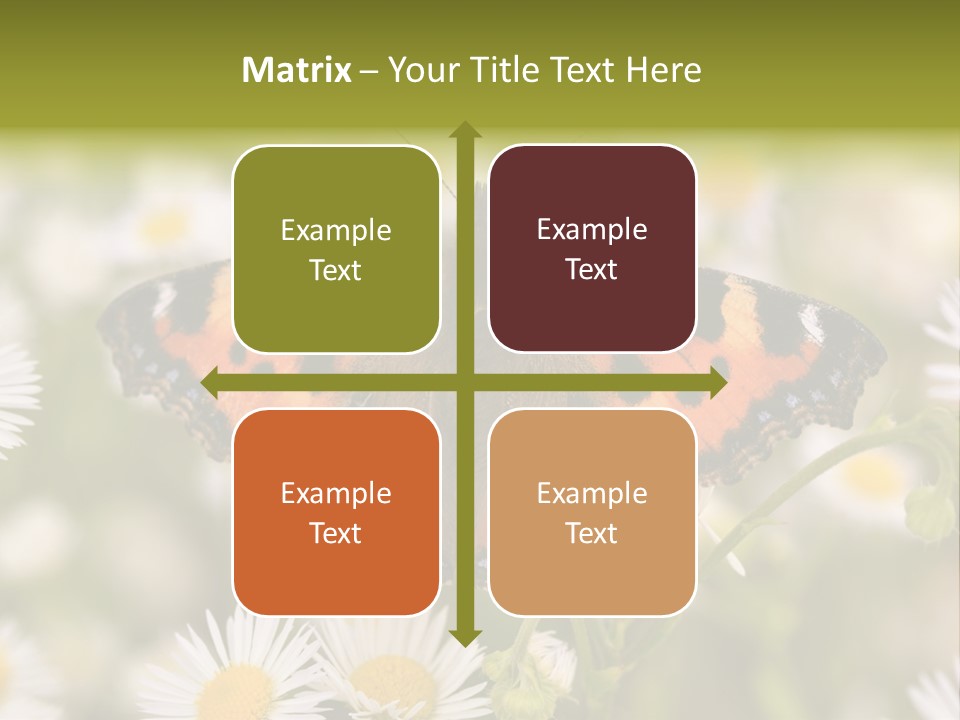 Matrix – Your Title Text Here

Example Text

Example Text

Example Text

Example Text